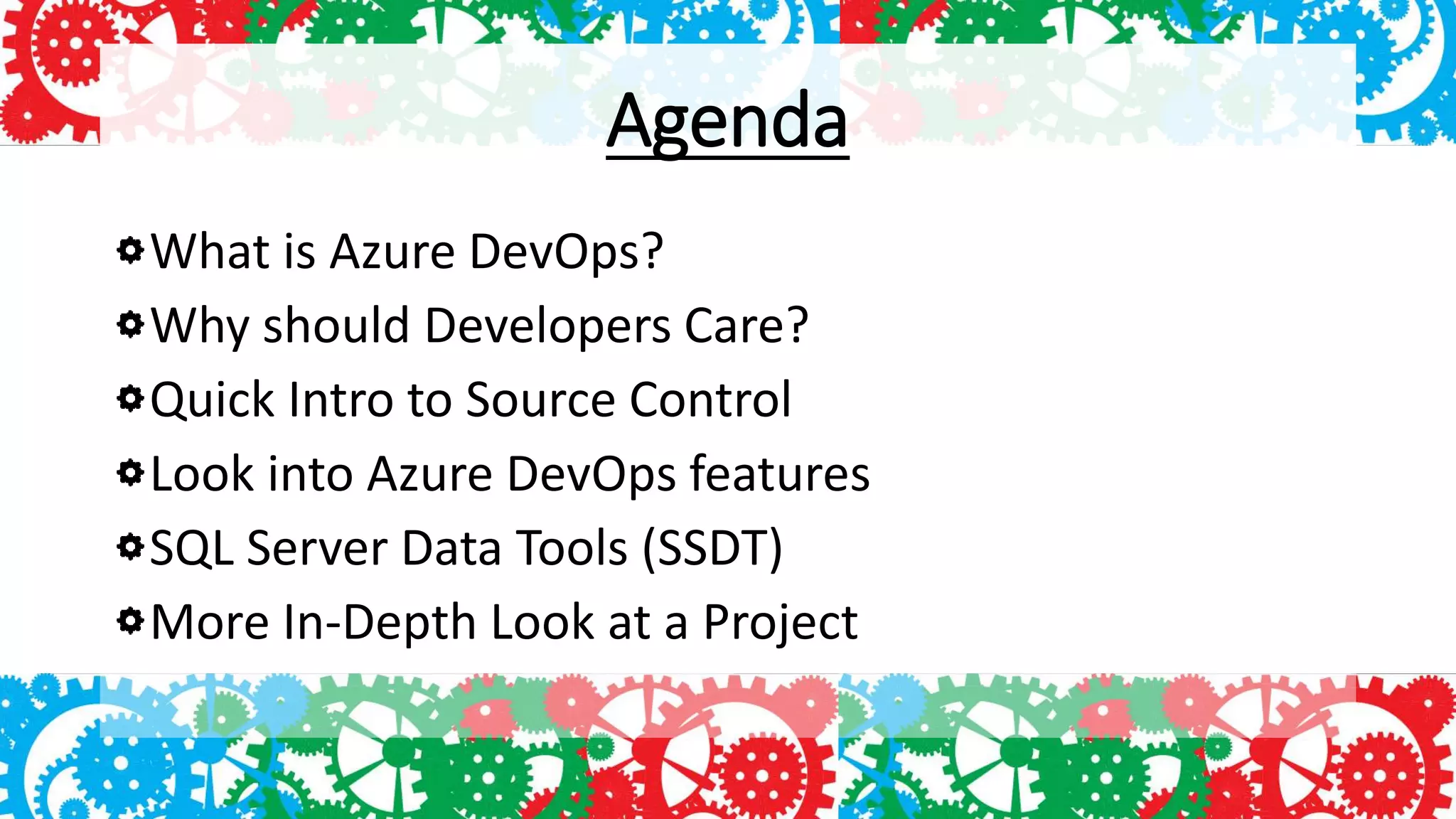 Agenda

What is Azure DevOps?
Why should Developers Care?
Quick Intro to Source Control
Look into Azure DevOps features
SQL Server Data Tools (SSDT)
More In-Depth Look at a Project